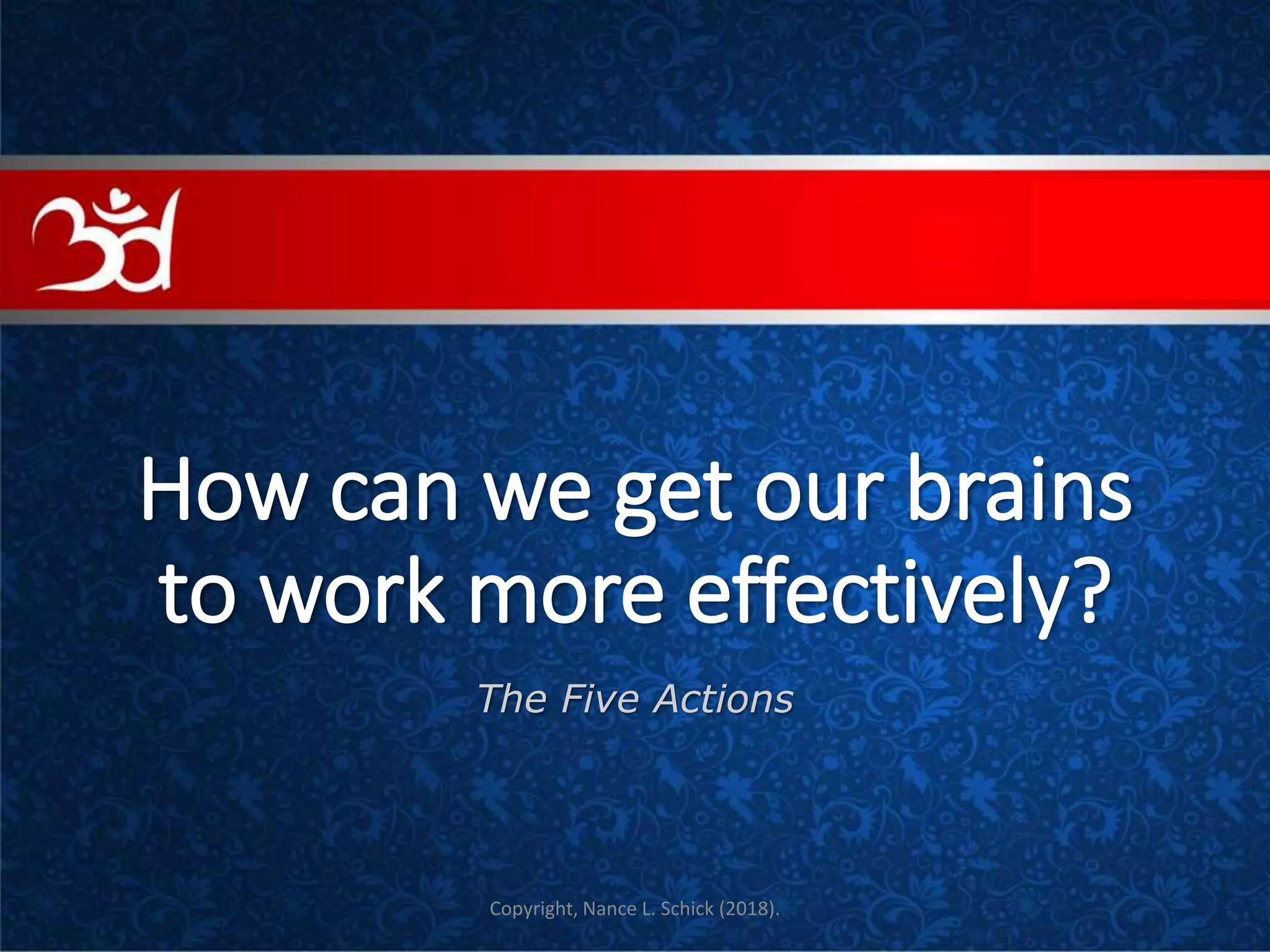 3d

How can we get our brains to work more effectively?

The Five Actions

Copyright, Nance L. Schick (2018).